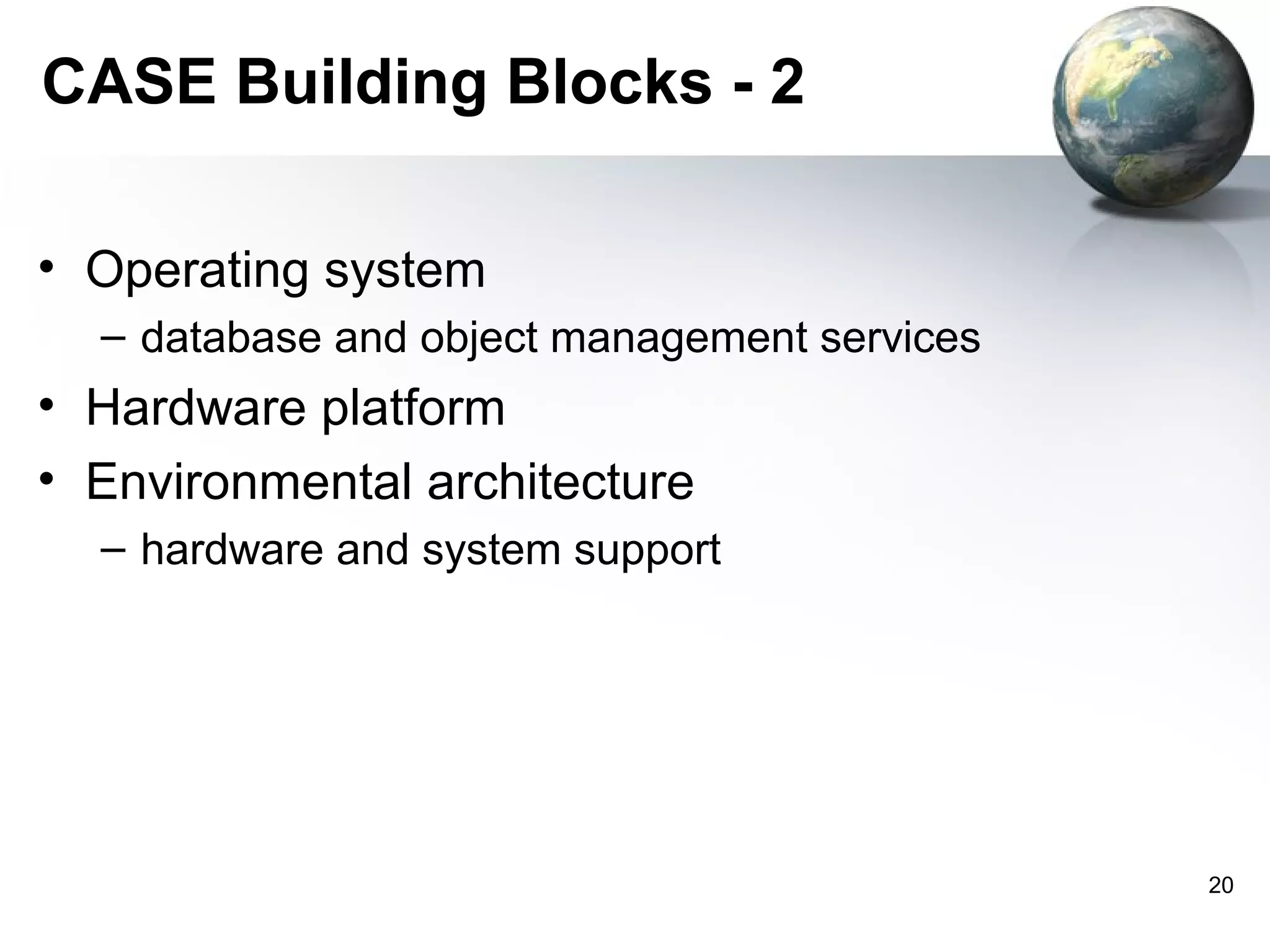 CASE Building Blocks - 2

• Operating system
  – database and object management services
• Hardware platform
• Environmental architecture
  – hardware and system support

20